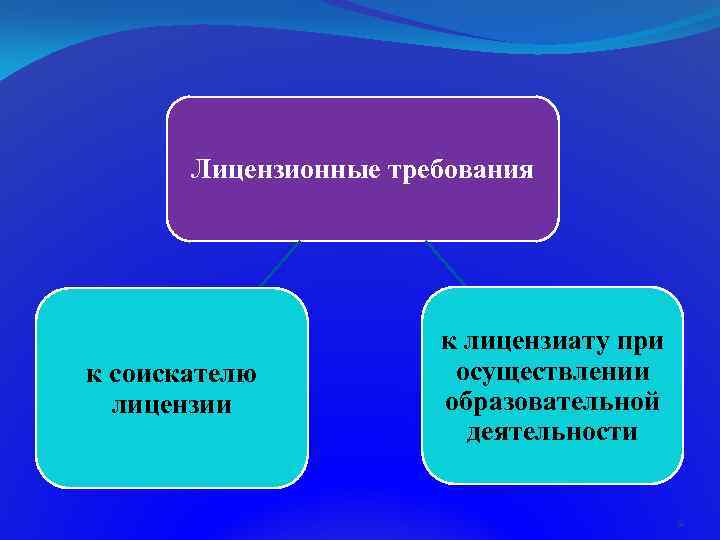 Лицензионные требования

к соискателю лицензии

к лицензиату при осуществлении образовательной деятельности